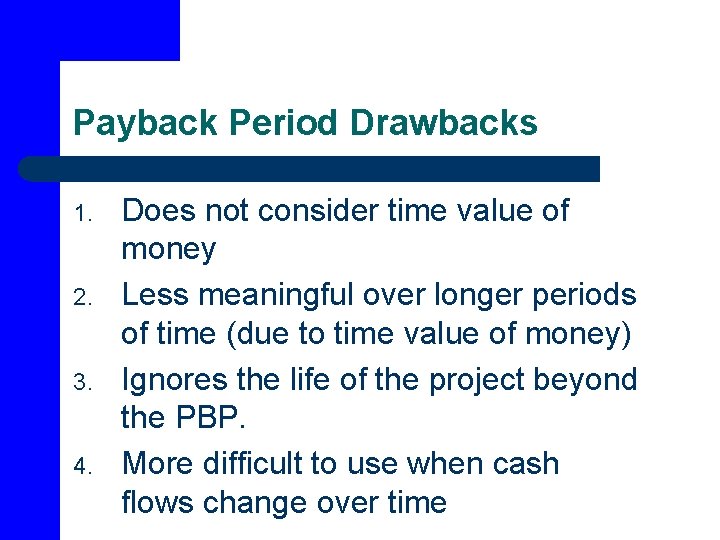 Payback Period Drawbacks

1. Does not consider time value of money
2. Less meaningful over longer periods of time (due to time value of money)
3. Ignores the life of the project beyond the PBP.
4. More difficult to use when cash flows change over time